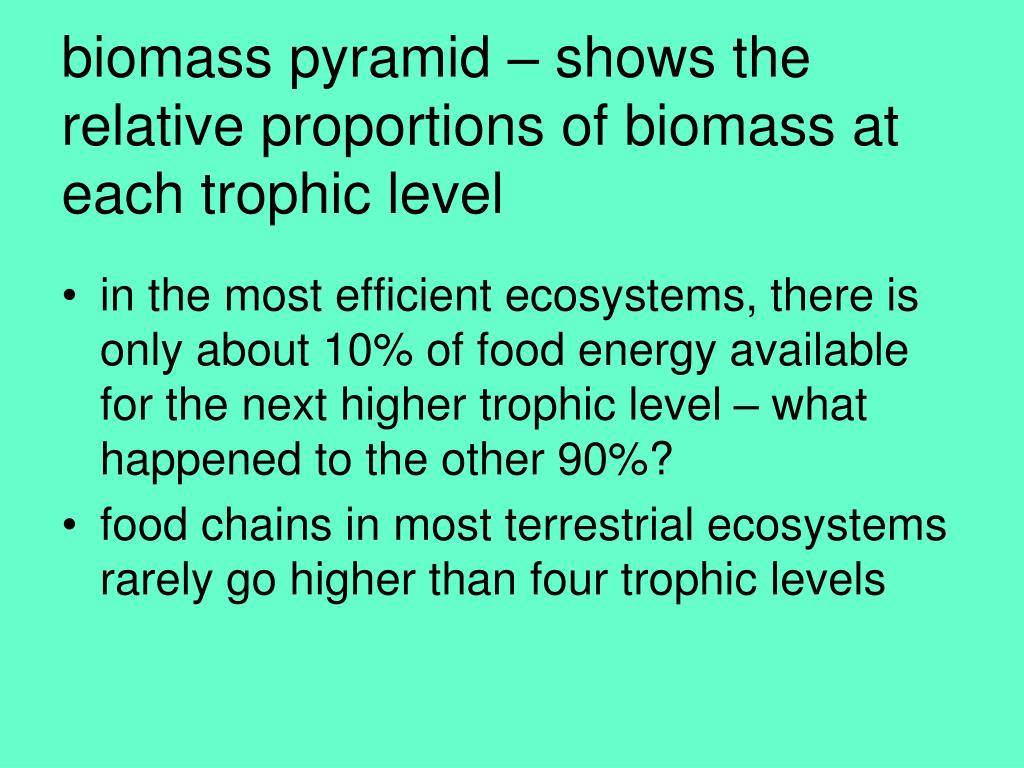 biomass pyramid – shows the relative proportions of biomass at each trophic level

• in the most efficient ecosystems, there is only about 10% of food energy available for the next higher trophic level – what happened to the other 90%?
• food chains in most terrestrial ecosystems rarely go higher than four trophic levels